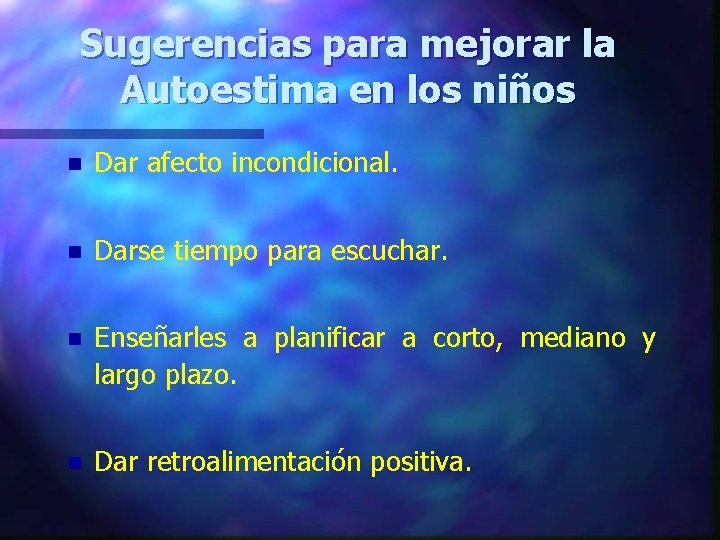 Sugerencias para mejorar la Autoestima en los niños

Dar afecto incondicional.

Darse tiempo para escuchar.

Enseñarles a planificar a corto, mediano y largo plazo.

Dar retroalimentación positiva.